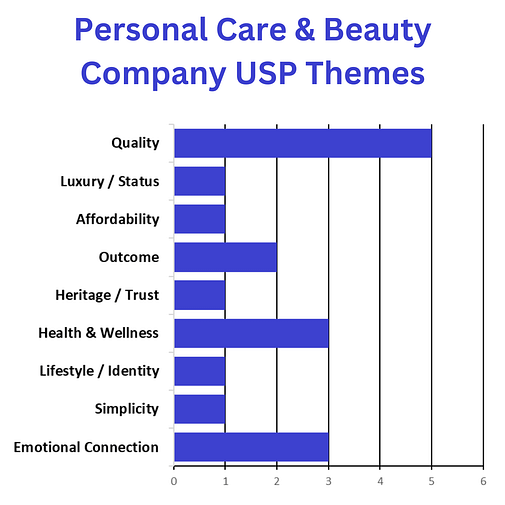 Personal Care & Beauty Company USP Themes

Quality
Luxury / Status
Affordability
Outcome
Heritage / Trust
Health & Wellness
Lifestyle / Identity
Simplicity
Emotional Connection

0 1 2 3 4 5 6